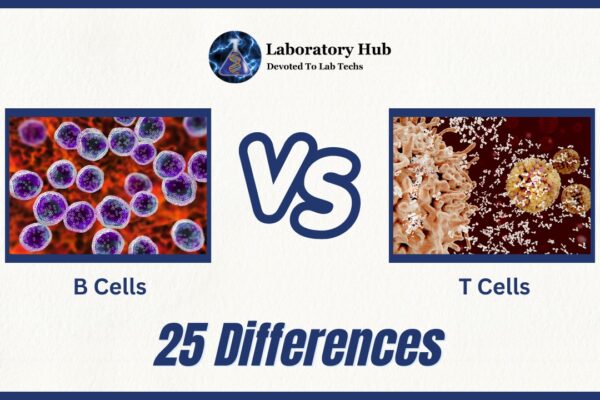 Laboratory Hub
Devoted To Lab Techs

VS

B Cells

T Cells

25 Differences